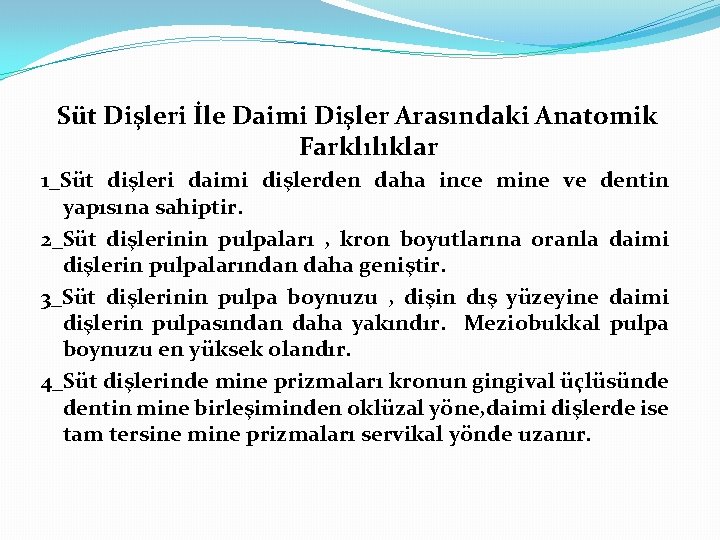 Süt Dişleri İle Daimi Dişler Arasındaki Anatomik Farklılıklar

1_Süt dişleri daimi dişlerden daha ince mine ve dentin yapısına sahiptir.

2_Süt dişlerinin pulpaları , kron boyutlarına oranla daimi dişlerin pulpalarından daha geniştir.

3_Süt dişlerinin pulpa boynuzu , dişin dış yüzeyine daimi dişlerin pulpasından daha yakındır. Meziobukkal pulpa boynuzu en yüksek olandır.

4_Süt dişlerinde mine prizmaları kronun gingival üçlüsünde dentin mine birleşiminden oklüzal yöne,daimi dişlerde ise tam tersine mine prizmaları servikal yönde uzanır.